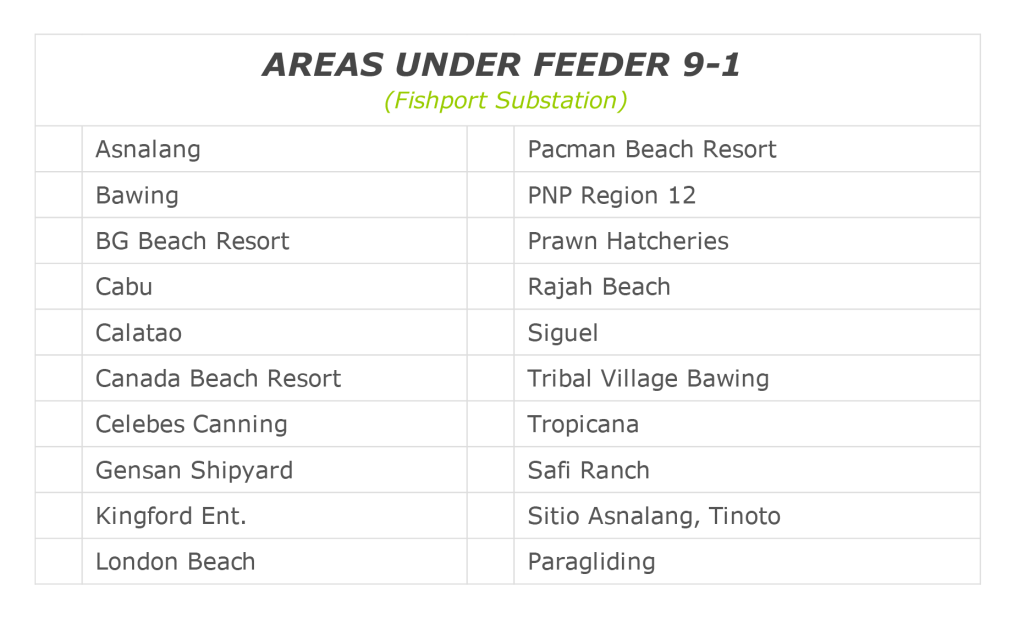 AREAS UNDER FEEDER 9-1
(Fishport Substation)

| | | | |
|---|---|---|---|
| | Asnalang | | Pacman Beach Resort |
| | Bawing | | PNP Region 12 |
| | BG Beach Resort | | Prawn Hatcheries |
| | Cabu | | Rajah Beach |
| | Calatao | | Siguel |
| | Canada Beach Resort | | Tribal Village Bawing |
| | Celebes Canning | | Tropicana |
| | Gensan Shipyard | | Safi Ranch |
| | Kingford Ent. | | Sitio Asnalang, Tinoto |
| | London Beach | | Paragliding |